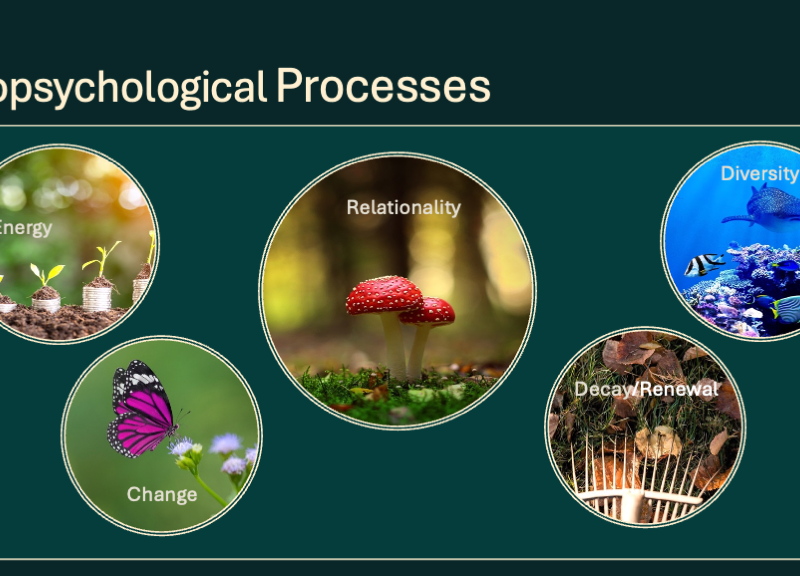 opsychological Processes

Energy

Relationality

Diversity

Change

Decay/Renewal